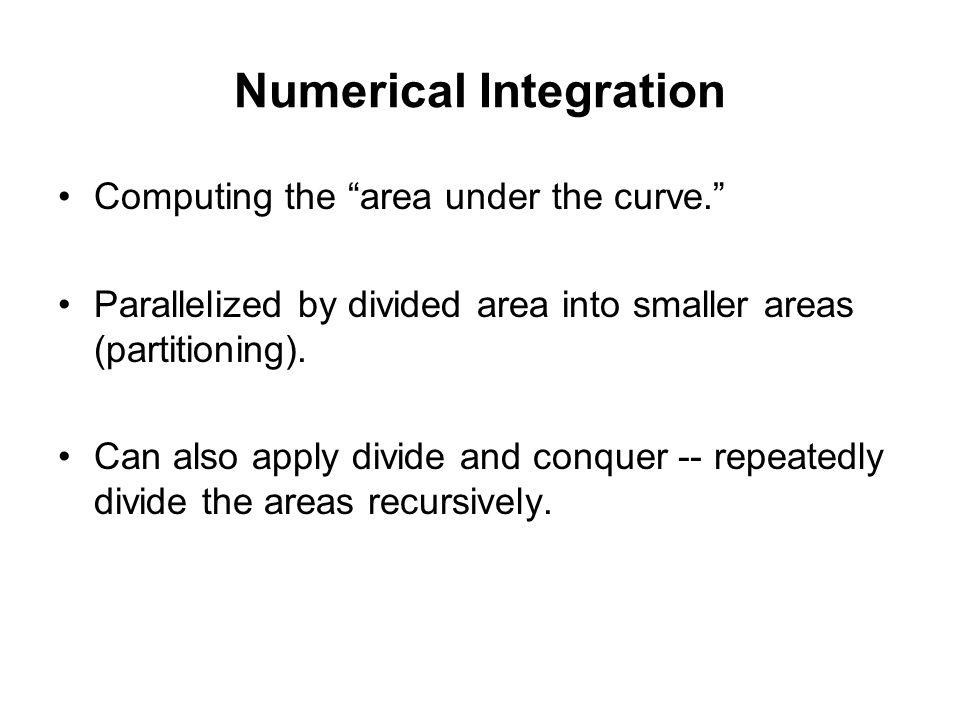 Numerical Integration

• Computing the “area under the curve.”

• Parallelized by divided area into smaller areas (partitioning).

• Can also apply divide and conquer -- repeatedly divide the areas recursively.